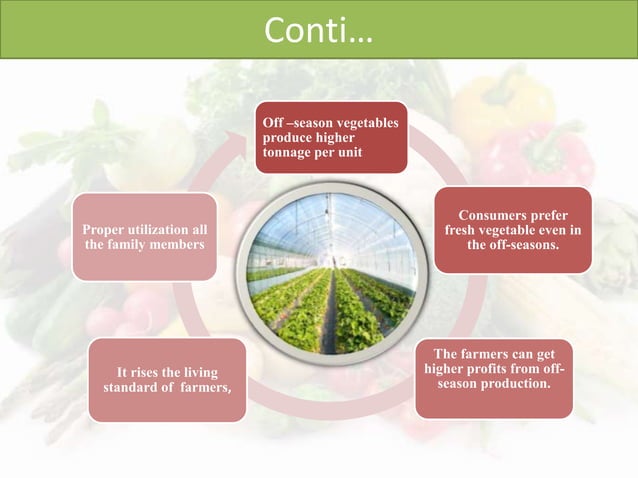 Conti…

Off –season vegetables produce higher tonnage per unit

Consumers prefer fresh vegetable even in the off-seasons.

The farmers can get higher profits from off-season production.

It rises the living standard of farmers,

Proper utilization all the family members